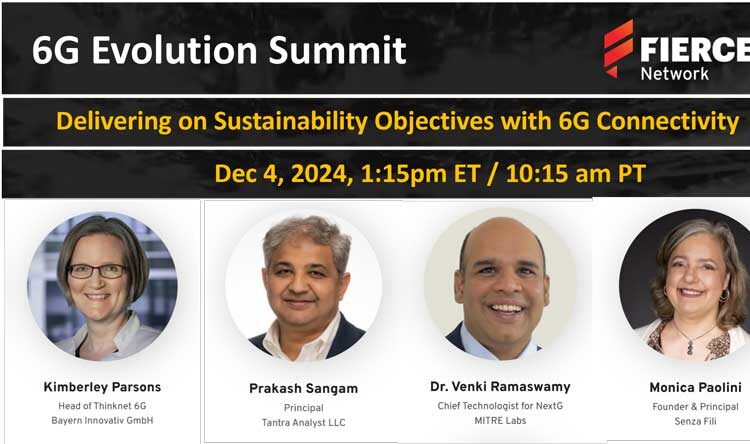 6G Evolution Summit

FIERCE Network

Delivering on Sustainability Objectives with 6G Connectivity

Dec 4, 2024, 1:15pm ET / 10:15 am PT

Kimberley Parsons
Head of Thinknet 6G
Bayern Innovativ GmbH

Prakash Sangam
Principal
Tantra Analyst LLC

Dr. Venki Ramaswamy
Chief Technologist for NextG
MITRE Labs

Monica Paolini
Founder & Principal
Senza Fili